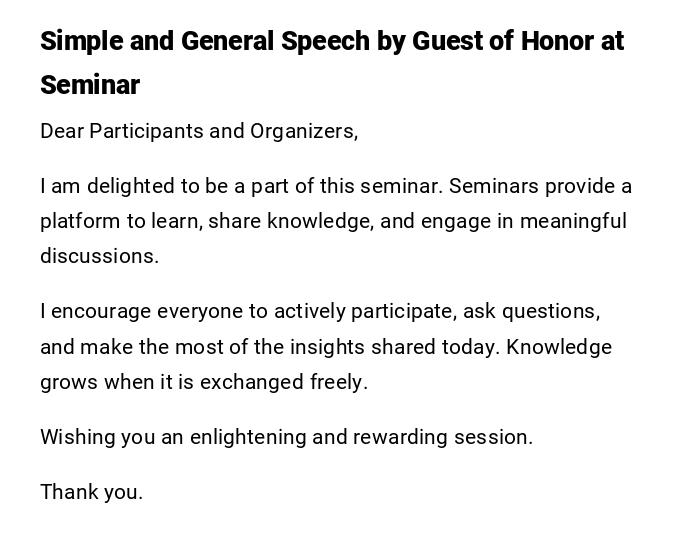 Simple and General Speech by Guest of Honor at Seminar

Dear Participants and Organizers,

I am delighted to be a part of this seminar. Seminars provide a platform to learn, share knowledge, and engage in meaningful discussions.

I encourage everyone to actively participate, ask questions, and make the most of the insights shared today. Knowledge grows when it is exchanged freely.

Wishing you an enlightening and rewarding session.

Thank you.